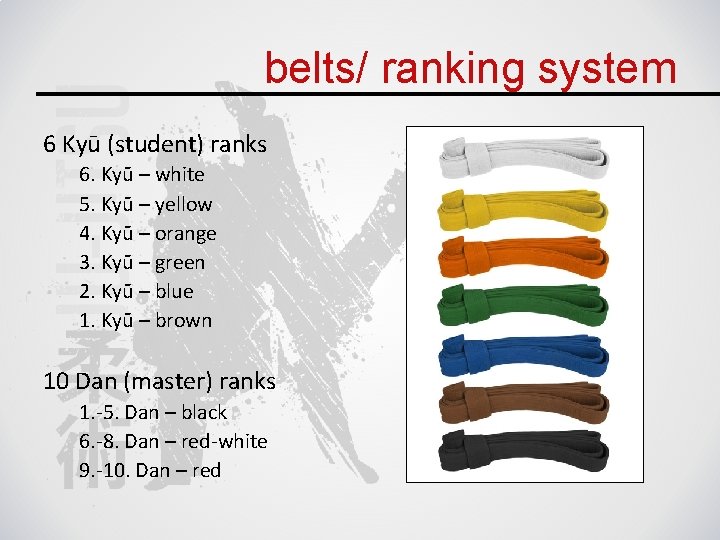 belts/ ranking system

6 Kyū (student) ranks
6. Kyū – white
5. Kyū – yellow
4. Kyū – orange
3. Kyū – green
2. Kyū – blue
1. Kyū – brown

10 Dan (master) ranks
1.-5. Dan – black
6.-8. Dan – red-white
9.-10. Dan – red